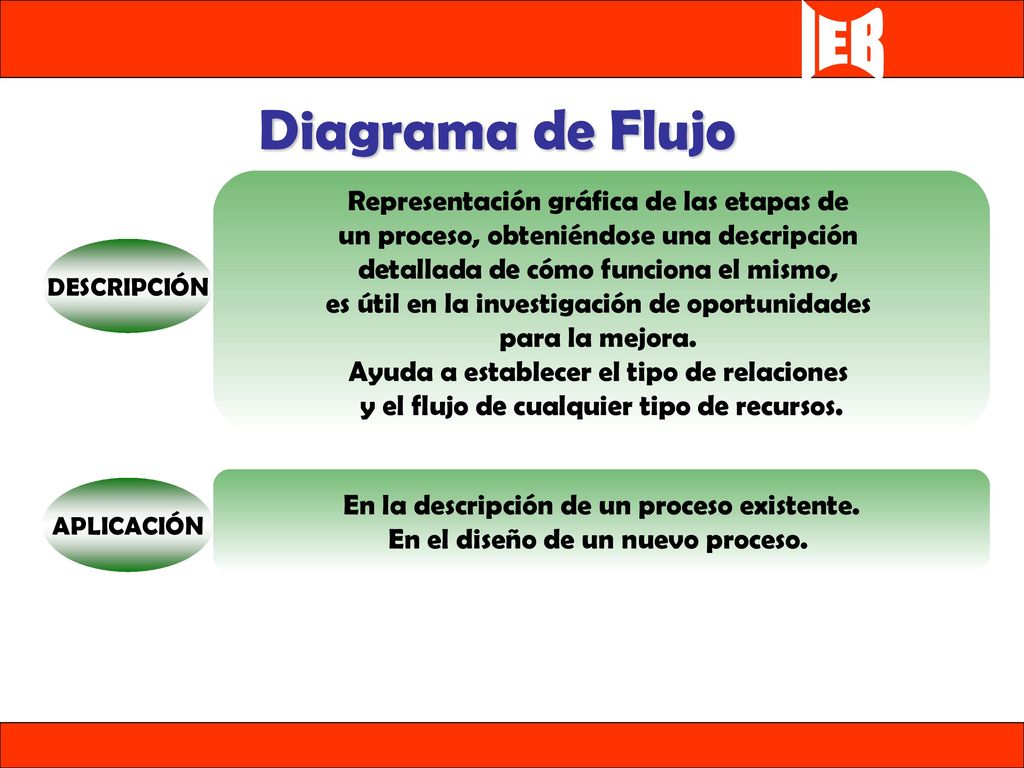 IEB

Diagrama de Flujo

DESCRIPCIÓN

Representación gráfica de las etapas de un proceso, obteniéndose una descripción detallada de cómo funciona el mismo, es útil en la investigación de oportunidades para la mejora.
Ayuda a establecer el tipo de relaciones y el flujo de cualquier tipo de recursos.

APLICACIÓN

En la descripción de un proceso existente.
En el diseño de un nuevo proceso.